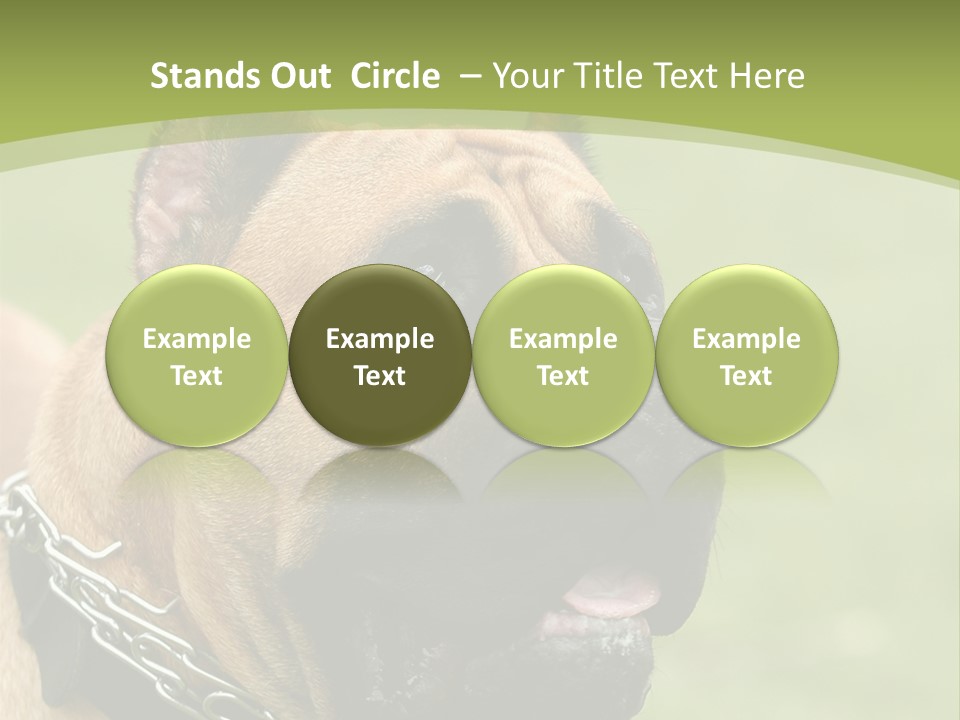 Stands Out Circle – Your Title Text Here

Example Text

Example Text

Example Text

Example Text